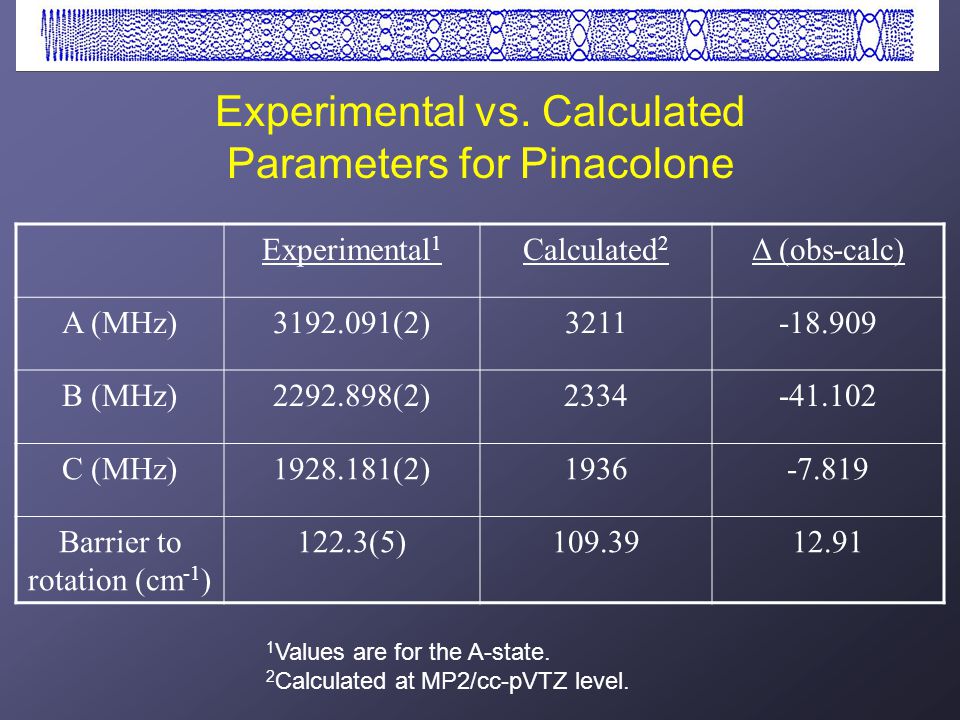 Experimental vs. Calculated Parameters for Pinacolone

| | Experimental$^1$ | Calculated$^2$ | $\Delta$ (obs-calc) |
|---|---|---|---|
| A (MHz) | 3192.091(2) | 3211 | -18.909 |
| B (MHz) | 2292.898(2) | 2334 | -41.102 |
| C (MHz) | 1928.181(2) | 1936 | -7.819 |
| Barrier to rotation (cm$^{-1}$) | 122.3(5) | 109.39 | 12.91 |

$^1$Values are for the A-state.
$^2$Calculated at MP2/cc-pVTZ level.